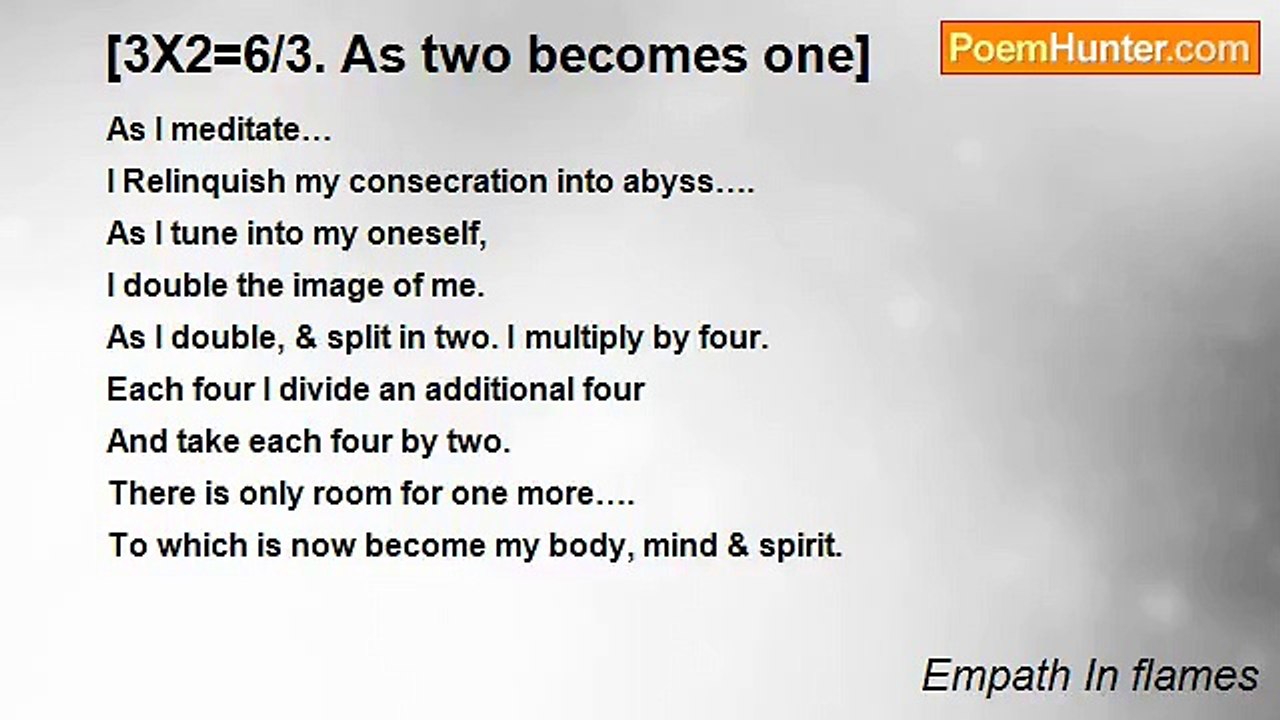 [3X2=6/3. As two becomes one]

PoemHunter.com

As I meditate…
I Relinquish my consecration into abyss….
As I tune into my oneself,
I double the image of me.
As I double, & split in two. I multiply by four.
Each four I divide an additional four
And take each four by two.
There is only room for one more….
To which is now become my body, mind & spirit.

Empath In flames